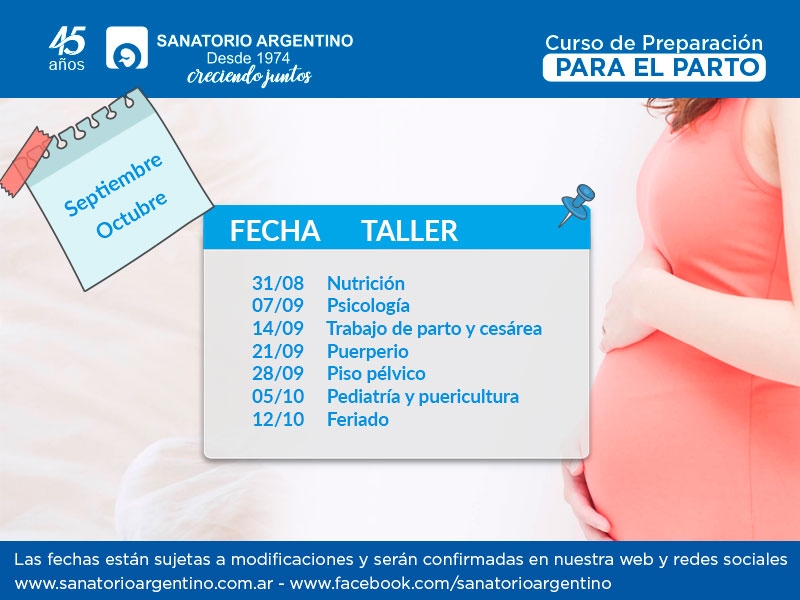 45 años

SANATORIO ARGENTINO
Desde 1974
creciendo juntos

Curso de Preparación
PARA EL PARTO

Septiembre
Octubre

| FECHA | TALLER |
|---|---|
| 31/08 | Nutrición |
| 07/09 | Psicología |
| 14/09 | Trabajo de parto y cesárea |
| 21/09 | Puerperio |
| 28/09 | Piso pélvico |
| 05/10 | Pediatría y puericultura |
| 12/10 | Feriado |

Las fechas están sujetas a modificaciones y serán confirmadas en nuestra web y redes sociales
www.sanatorioargentino.com.ar - www.facebook.com/sanatorioargentino